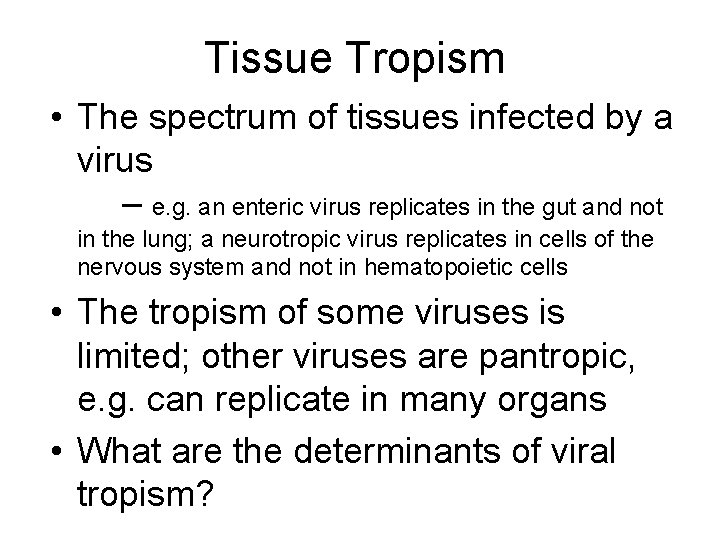 Tissue Tropism

• The spectrum of tissues infected by a virus

– e.g. an enteric virus replicates in the gut and not in the lung; a neurotropic virus replicates in cells of the nervous system and not in hematopoietic cells

• The tropism of some viruses is limited; other viruses are pantropic, e.g. can replicate in many organs

• What are the determinants of viral tropism?